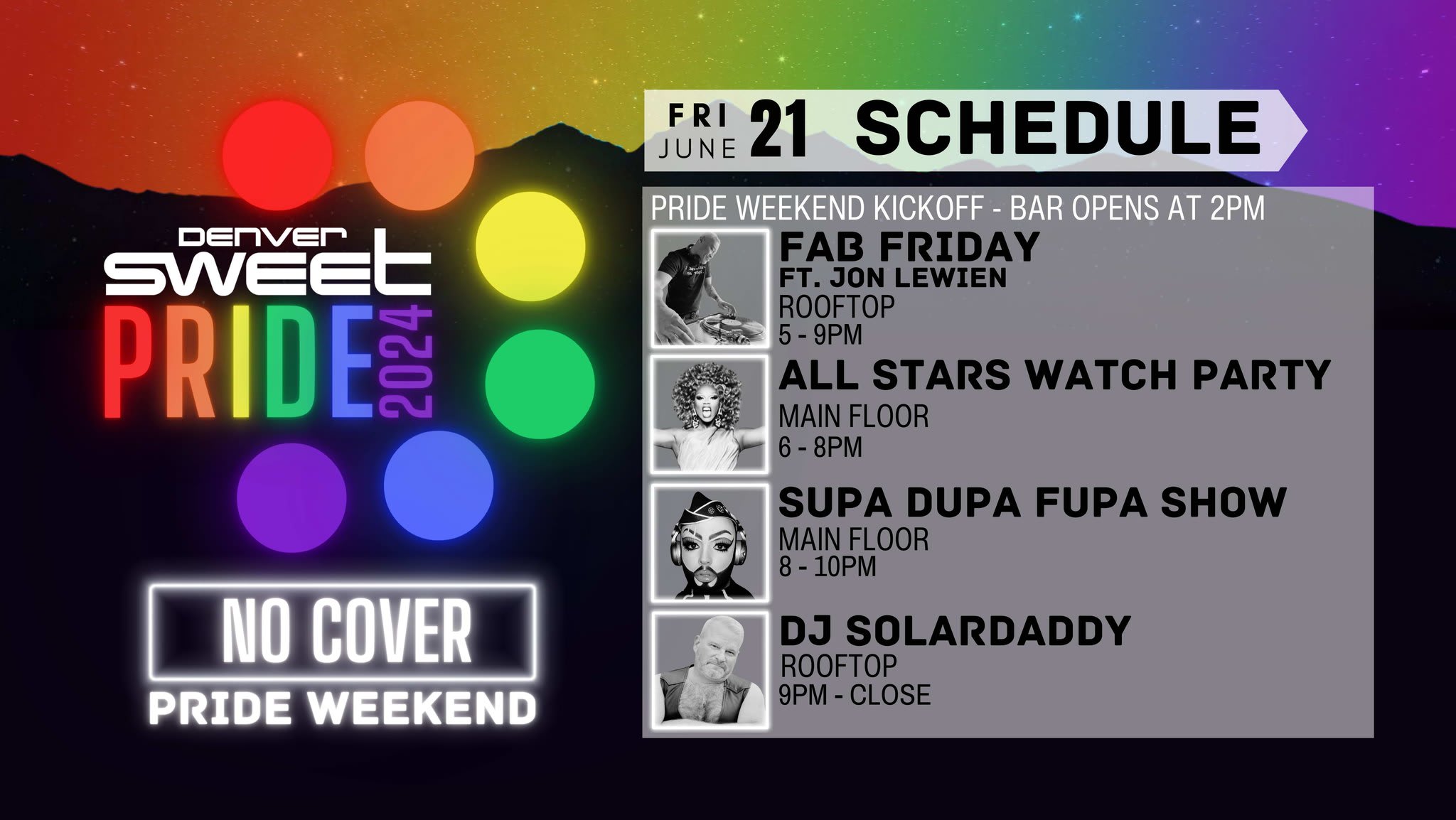 DENVER
SWEET
PRIDE 2024

NO COVER
PRIDE WEEKEND

FRI JUNE 21 SCHEDULE

PRIDE WEEKEND KICKOFF - BAR OPENS AT 2PM

FAB FRIDAY
FT. JON LEWIEN
ROOFTOP
5 - 9PM

ALL STARS WATCH PARTY
MAIN FLOOR
6 - 8PM

SUPA DUPA FUPA SHOW
MAIN FLOOR
8 - 10PM

DJ SOLARDADDY
ROOFTOP
9PM - CLOSE